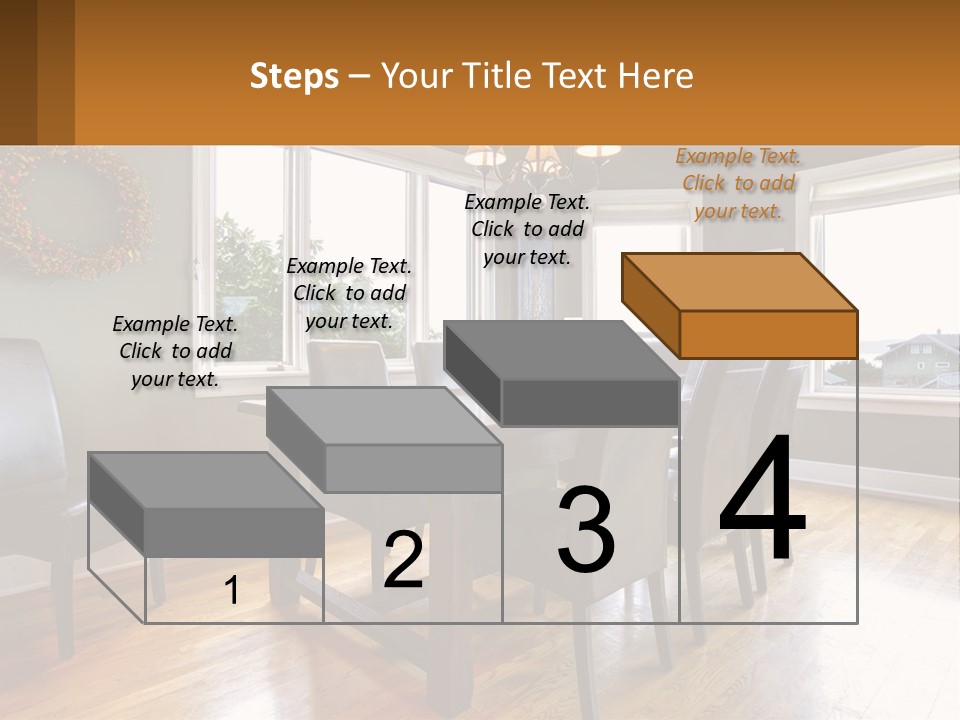 Steps – Your Title Text Here

Example Text. Click to add your text.

Example Text. Click to add your text.

Example Text. Click to add your text.

Example Text. Click to add your text.

1

2

3

4